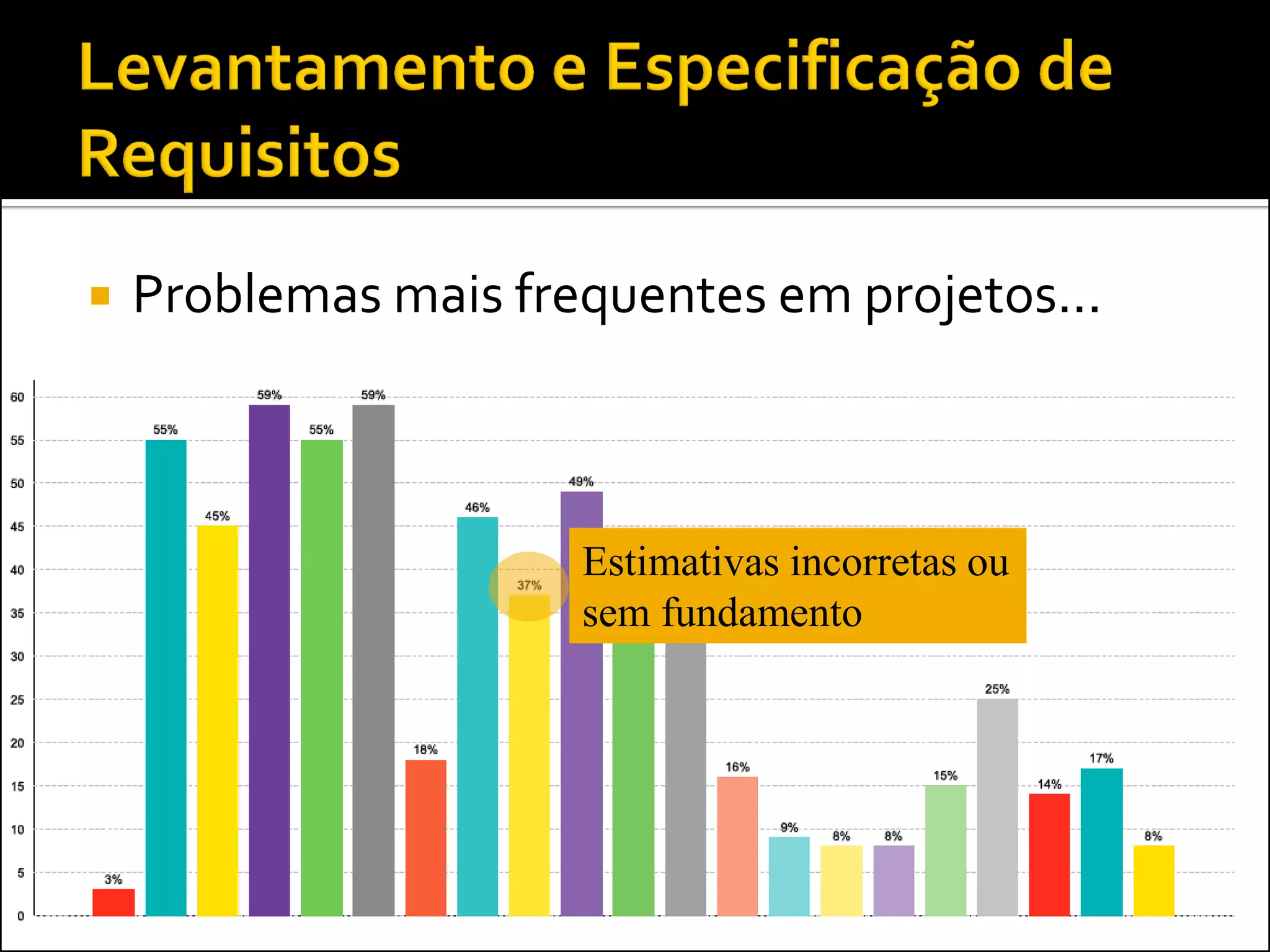 Levantamento e Especificação de Requisitos

Problemas mais frequentes em projetos...

60
55
50
45
40
35
30
25
20
15
10
5
0

3%
55%
45%
59%
55%
59%
18%
46%
37%
49%
16%
9%
8%
8%
15%
25%
14%
17%
8%

Estimativas incorretas ou sem fundamento